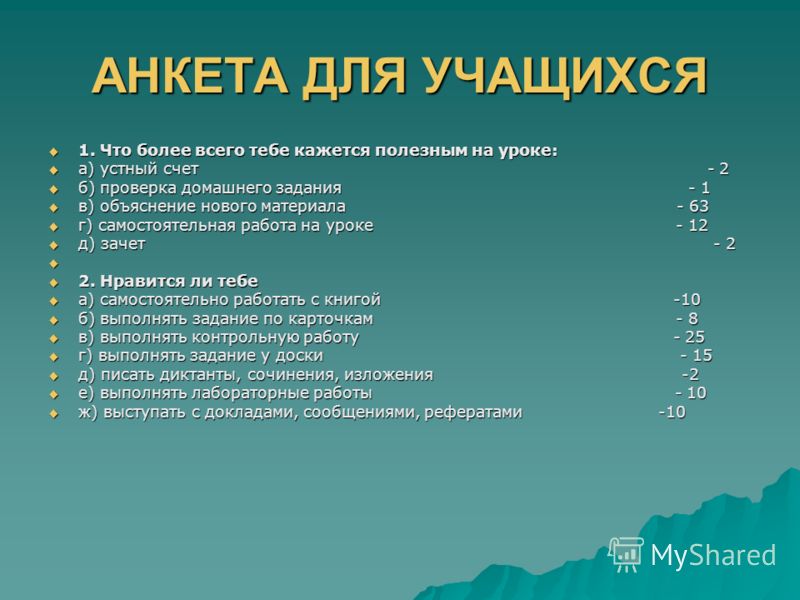 АНКЕТА ДЛЯ УЧАЩИХСЯ

1. Что более всего тебе кажется полезным на уроке:
а) устный счет - 2
б) проверка домашнего задания - 1
в) объяснение нового материала - 63
г) самостоятельная работа на уроке - 12
д) зачет - 2

2. Нравится ли тебе
а) самостоятельно работать с книгой -10
б) выполнять задание по карточкам - 8
в) выполнять контрольную работу - 25
г) выполнять задание у доски - 15
д) писать диктанты, сочинения, изложения -2
е) выполнять лабораторные работы - 10
ж) выступать с докладами, сообщениями, рефератами -10

MyShared